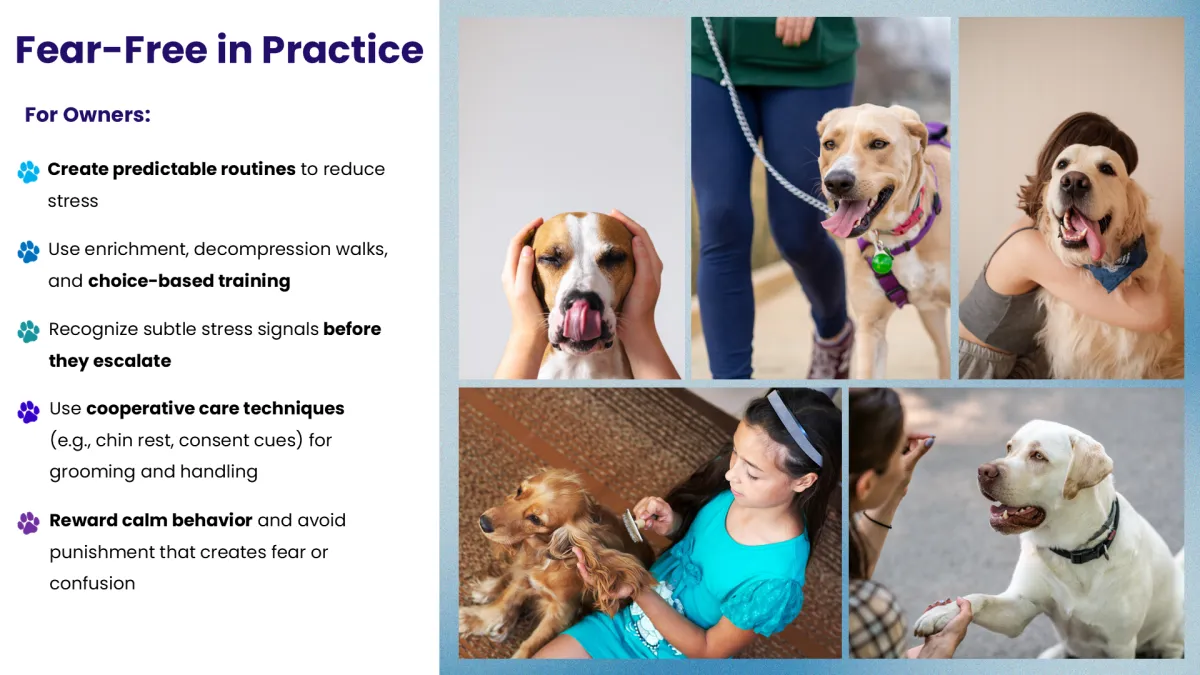 Fear-Free in Practice

For Owners:

Create predictable routines to reduce stress

Use enrichment, decompression walks, and choice-based training

Recognize subtle stress signals before they escalate

Use cooperative care techniques (e.g., chin rest, consent cues) for grooming and handling

Reward calm behavior and avoid punishment that creates fear or confusion